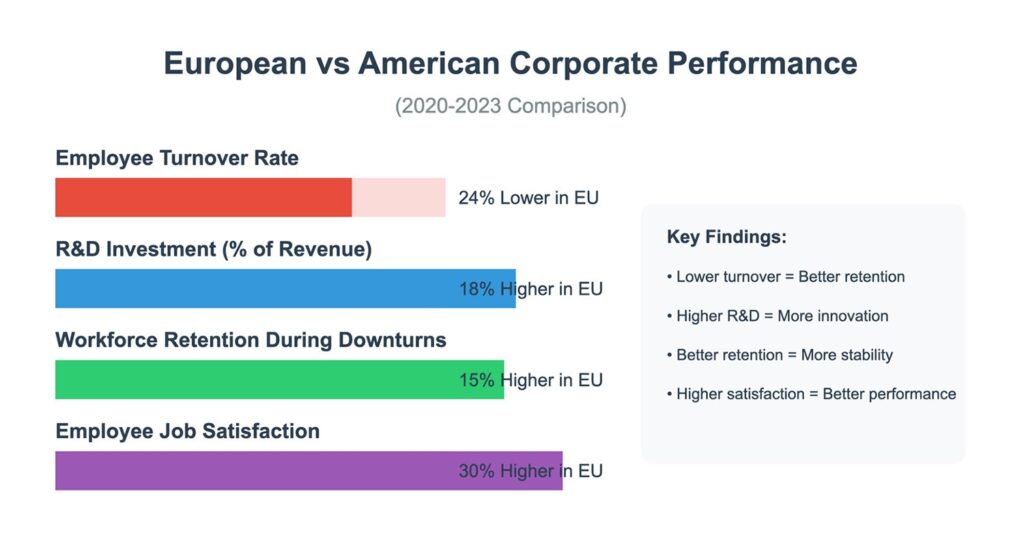 European vs American Corporate Performance

(2020-2023 Comparison)

Employee Turnover Rate

24% Lower in EU

R&D Investment (% of Revenue)

18% Higher in EU

Workforce Retention During Downturns

15% Higher in EU

Employee Job Satisfaction

30% Higher in EU

Key Findings:

• Lower turnover = Better retention

• Higher R&D = More innovation

• Better retention = More stability

• Higher satisfaction = Better performance